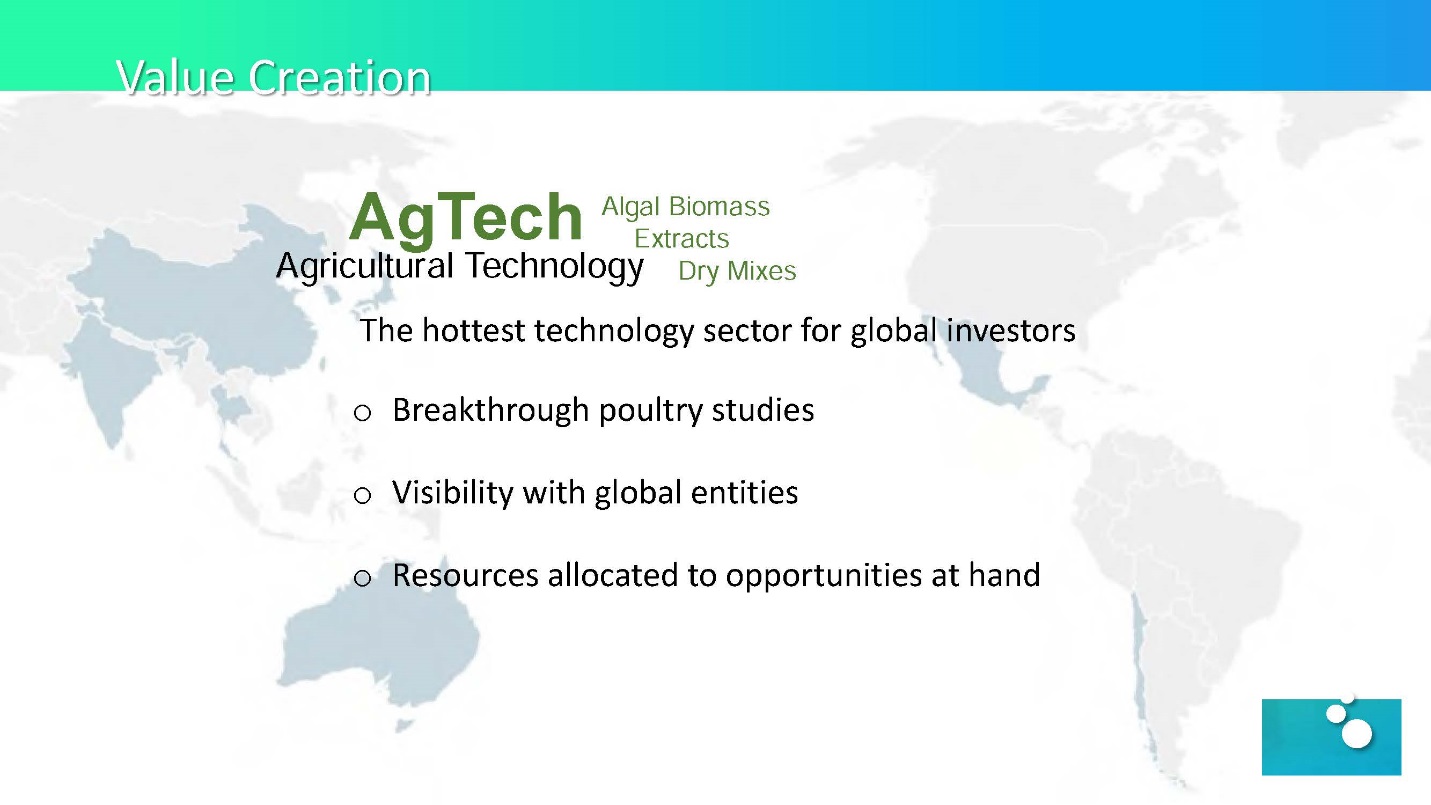 Value Creation

AgTech
Agricultural Technology

Algal Biomass
Extracts
Dry Mixes

The hottest technology sector for global investors

o Breakthrough poultry studies

o Visibility with global entities

o Resources allocated to opportunities at hand